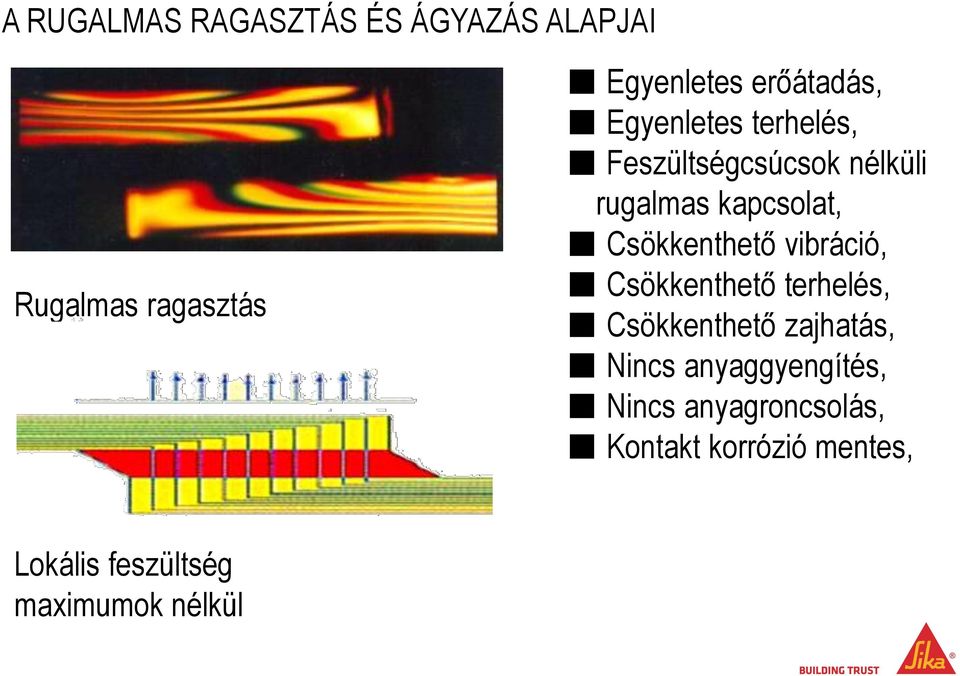 A RUGALMAS RAGASZTÁS ÉS ÁGYAZÁS ALAPJAI

Rugalmas ragasztás

Lokális feszültség maximumok nélkül

■ Egyenletes erőátadás,
■ Egyenletes terhelés,
■ Feszültségcsúcsok nélküli rugalmas kapcsolat,
■ Csökkenthető vibráció,
■ Csökkenthető terhelés,
■ Csökkenthető zajhatás,
■ Nincs anyaggyengítés,
■ Nincs anyagroncsolás,
■ Kontakt korrózió mentes,

BUILDING TRUST
Sika